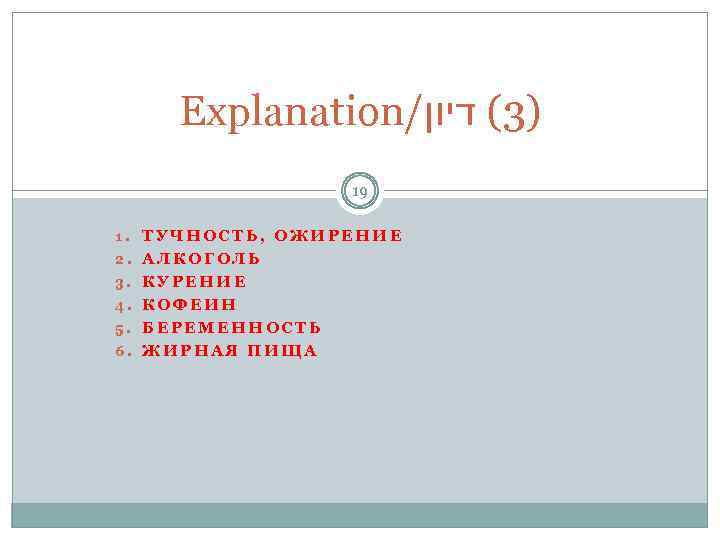 Explanation/דיון (3)

19

1. ТУЧНОСТЬ, ОЖИРЕНИЕ
2. АЛКОГОЛЬ
3. КУРЕНИЕ
4. КОФЕИН
5. БЕРЕМЕННОСТЬ
6. ЖИРНАЯ ПИЩА